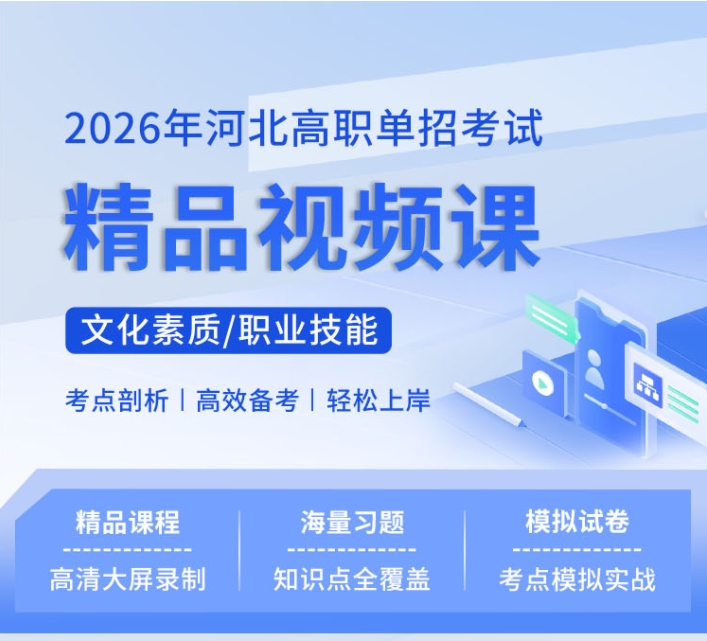 2026年河北高职单招考试

精品视频课

文化素质/职业技能

考点剖析 | 高效备考 | 轻松上岸

精品课程
高清大屏录制

海量习题
知识点全覆盖

模拟试卷
考点模拟实战